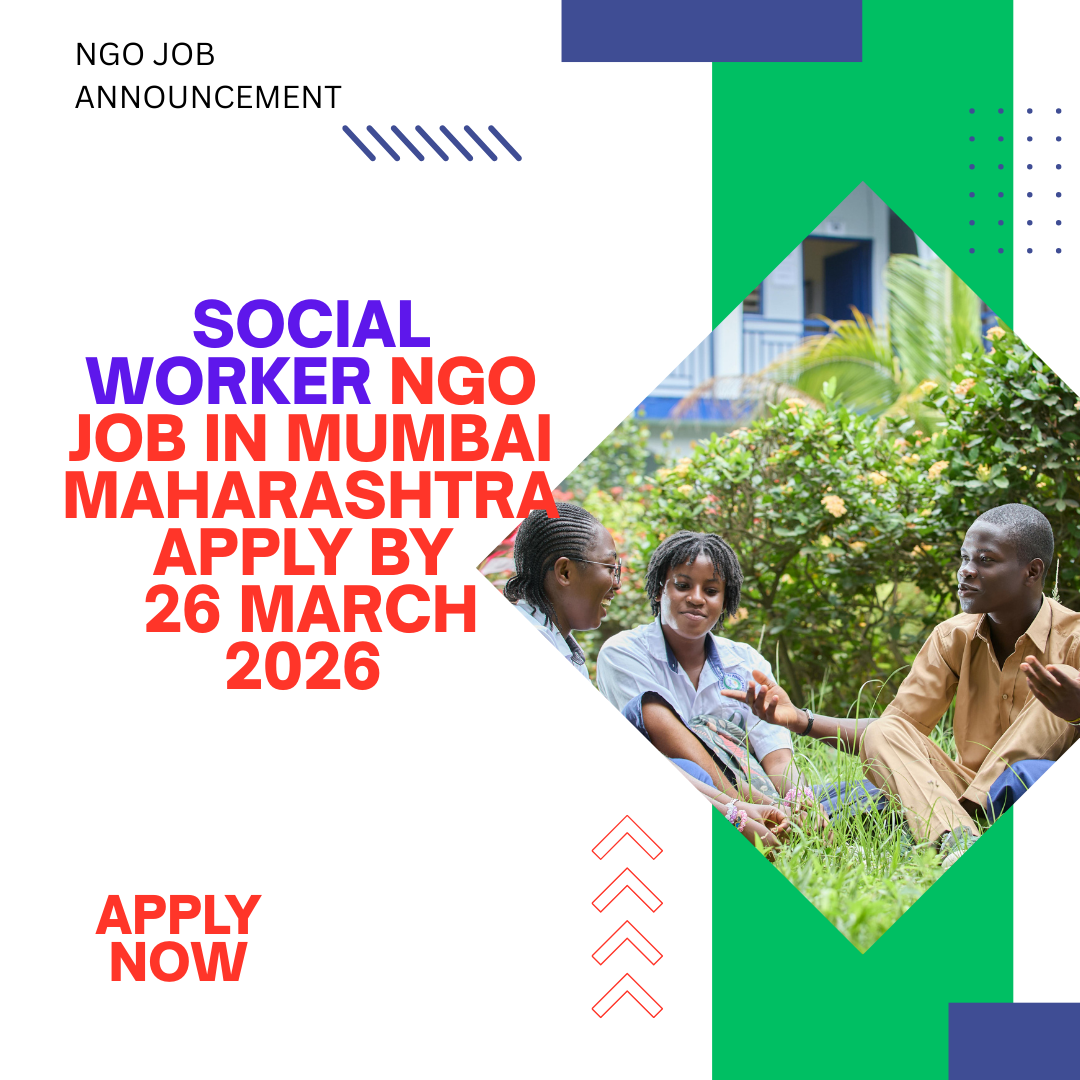 NGO JOB ANNOUNCEMENT

SOCIAL WORKER NGO JOB IN MUMBAI MAHARASHTRA APPLY BY 26 MARCH 2026

APPLY NOW